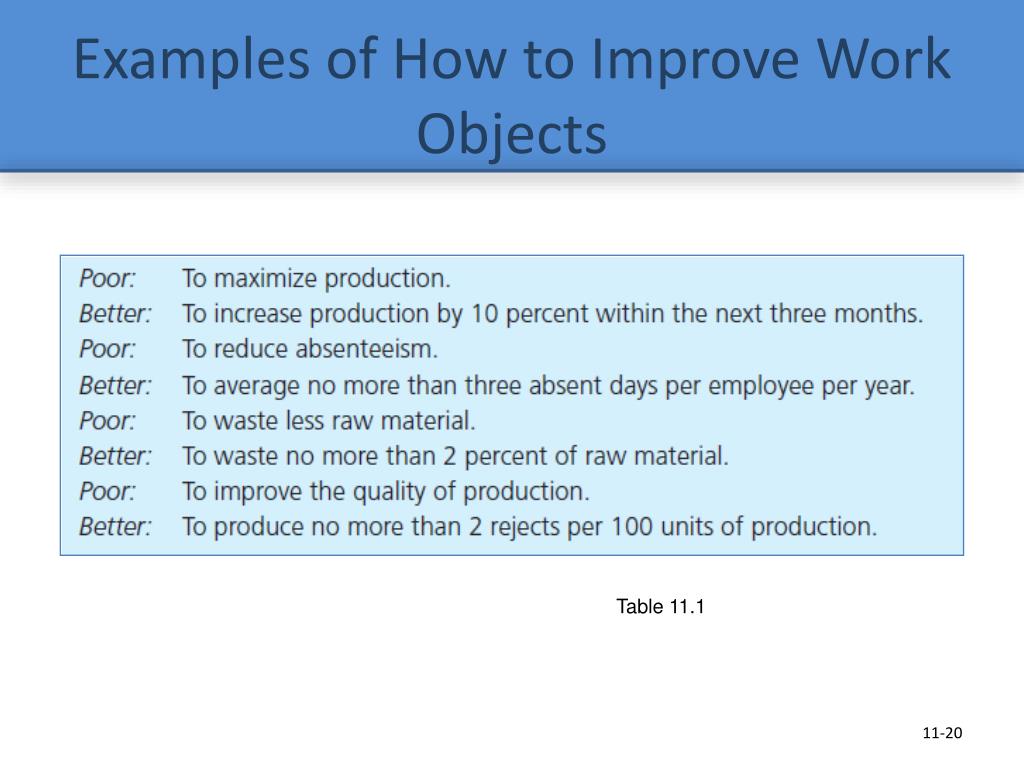 Examples of How to Improve Work Objects

| | |
|---|---|
| Poor: | To maximize production. |
| Better: | To increase production by 10 percent within the next three months. |
| Poor: | To reduce absenteeism. |
| Better: | To average no more than three absent days per employee per year. |
| Poor: | To waste less raw material. |
| Better: | To waste no more than 2 percent of raw material. |
| Poor: | To improve the quality of production. |
| Better: | To produce no more than 2 rejects per 100 units of production. |

Table 11.1

11-20